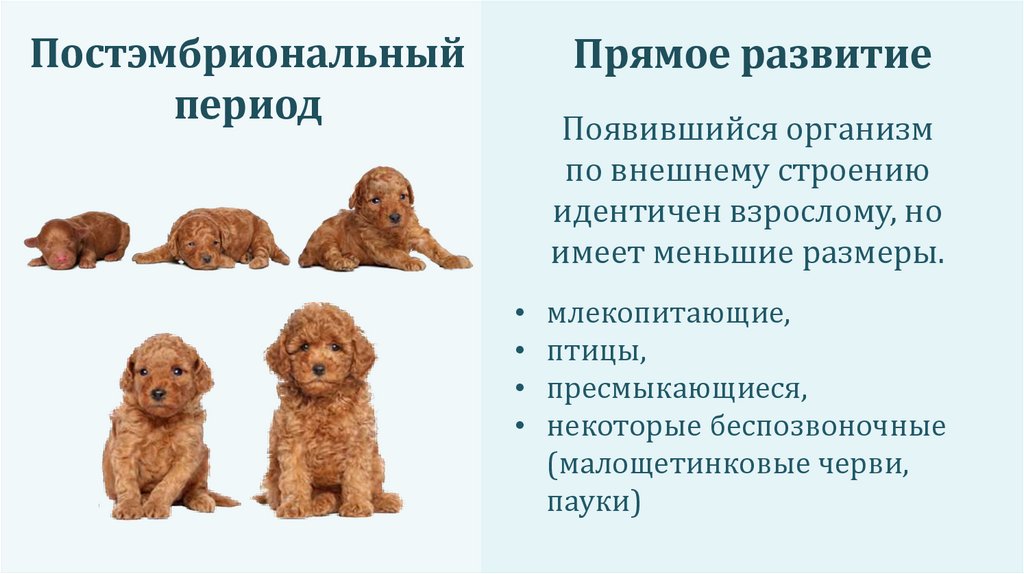 Постэмбриональный период

Прямое развитие

Появившийся организм по внешнему строению идентичен взрослому, но имеет меньшие размеры.

• млекопитающие,
• птицы,
• пресмыкающиеся,
• некоторые беспозвоночные (малощетинковые черви, пауки)